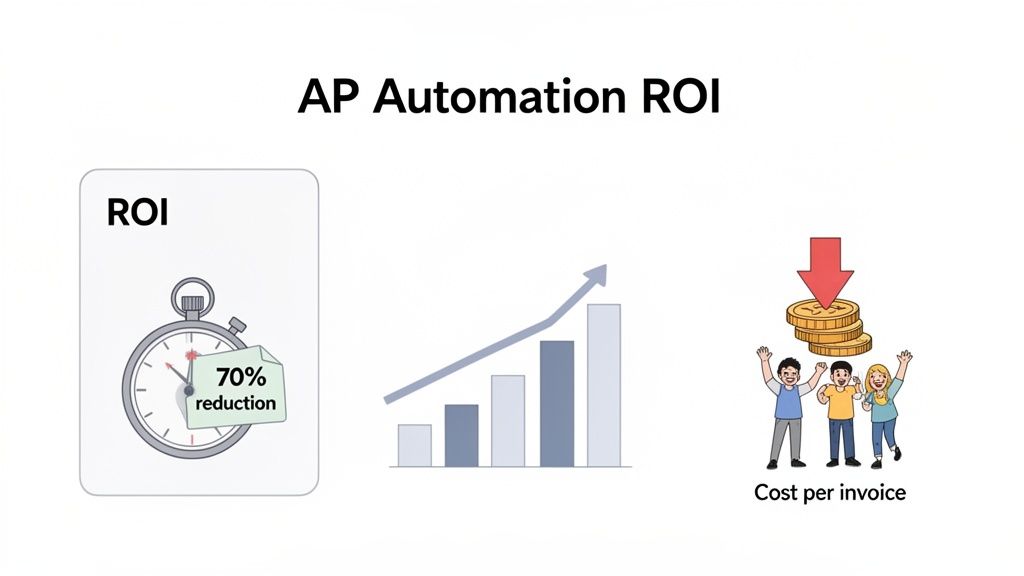 AP Automation ROI

ROI

70%
reduction

Cost per invoice